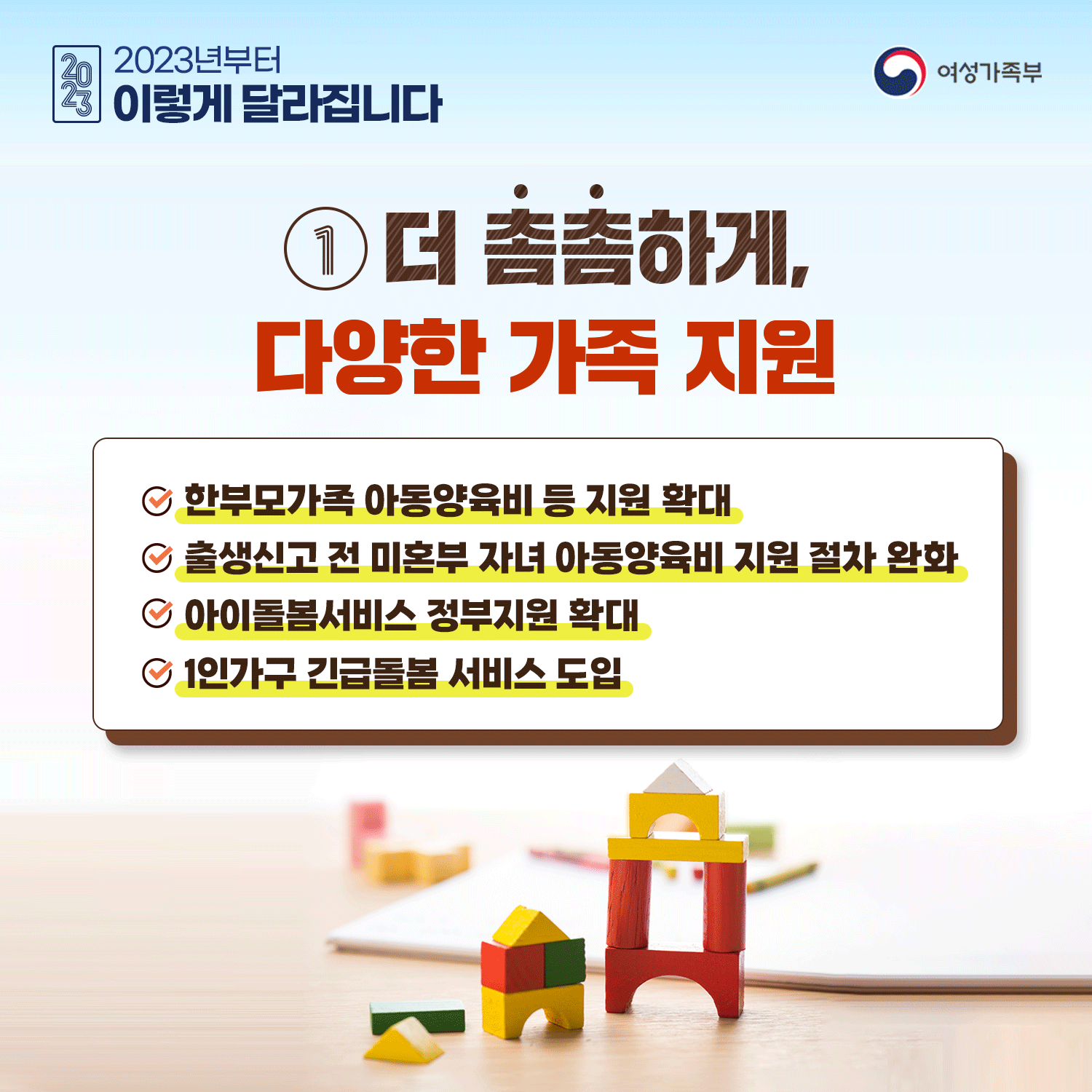 2023
2023년부터
이렇게 달라집니다

여성가족부

① 더 촘촘하게,
다양한 가족 지원

한부모가족 아동양육비 등 지원 확대
출생신고 전 미혼부 자녀 아동양육비 지원 절차 완화
아이돌봄서비스 정부지원 확대
1인가구 긴급돌봄 서비스 도입